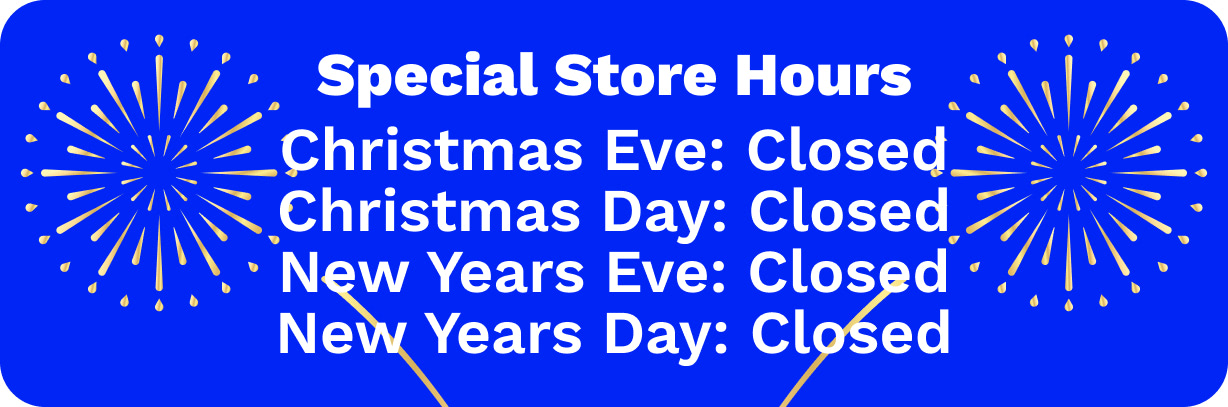 Special Store Hours
Christmas Eve: Closed
Christmas Day: Closed
New Years Eve: Closed
New Years Day: Closed